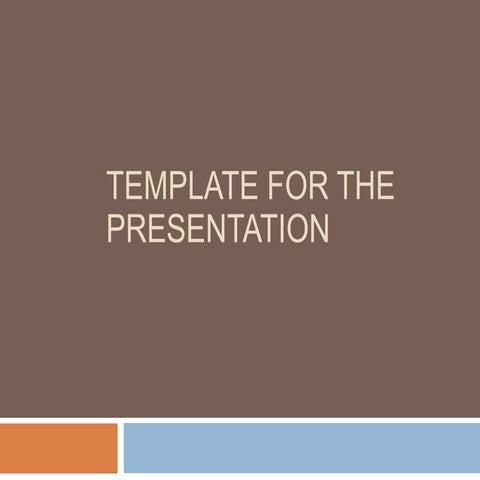 TEMPLATE FOR THE PRESENTATION